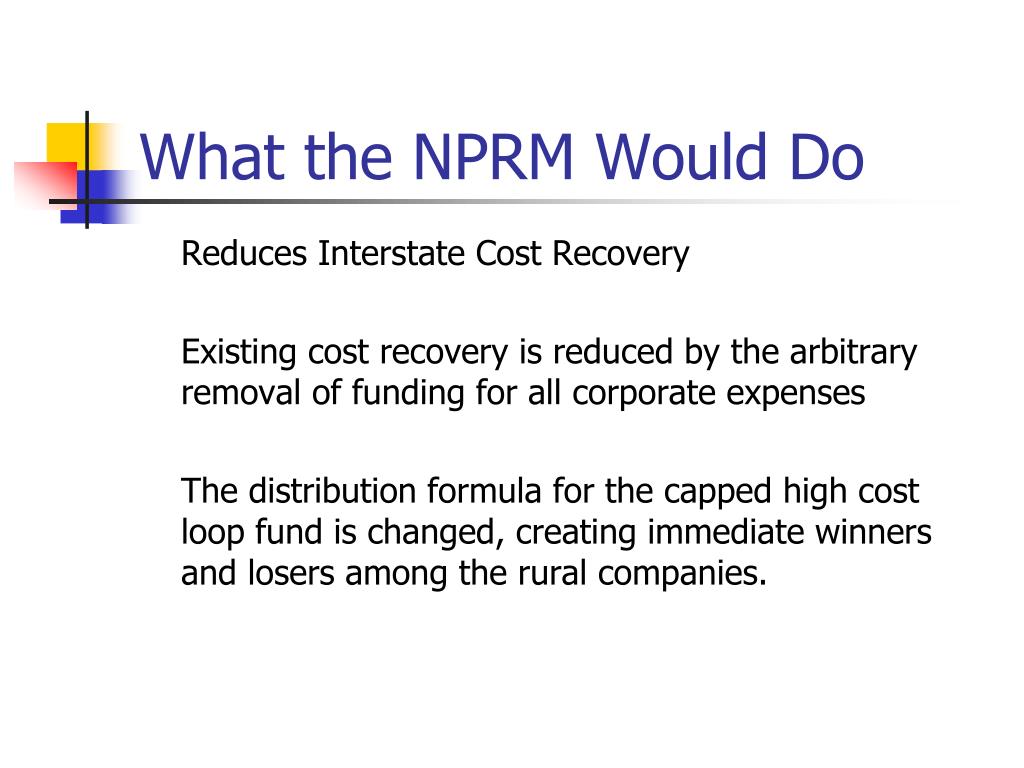 What the NPRM Would Do

Reduces Interstate Cost Recovery

Existing cost recovery is reduced by the arbitrary removal of funding for all corporate expenses

The distribution formula for the capped high cost loop fund is changed, creating immediate winners and losers among the rural companies.